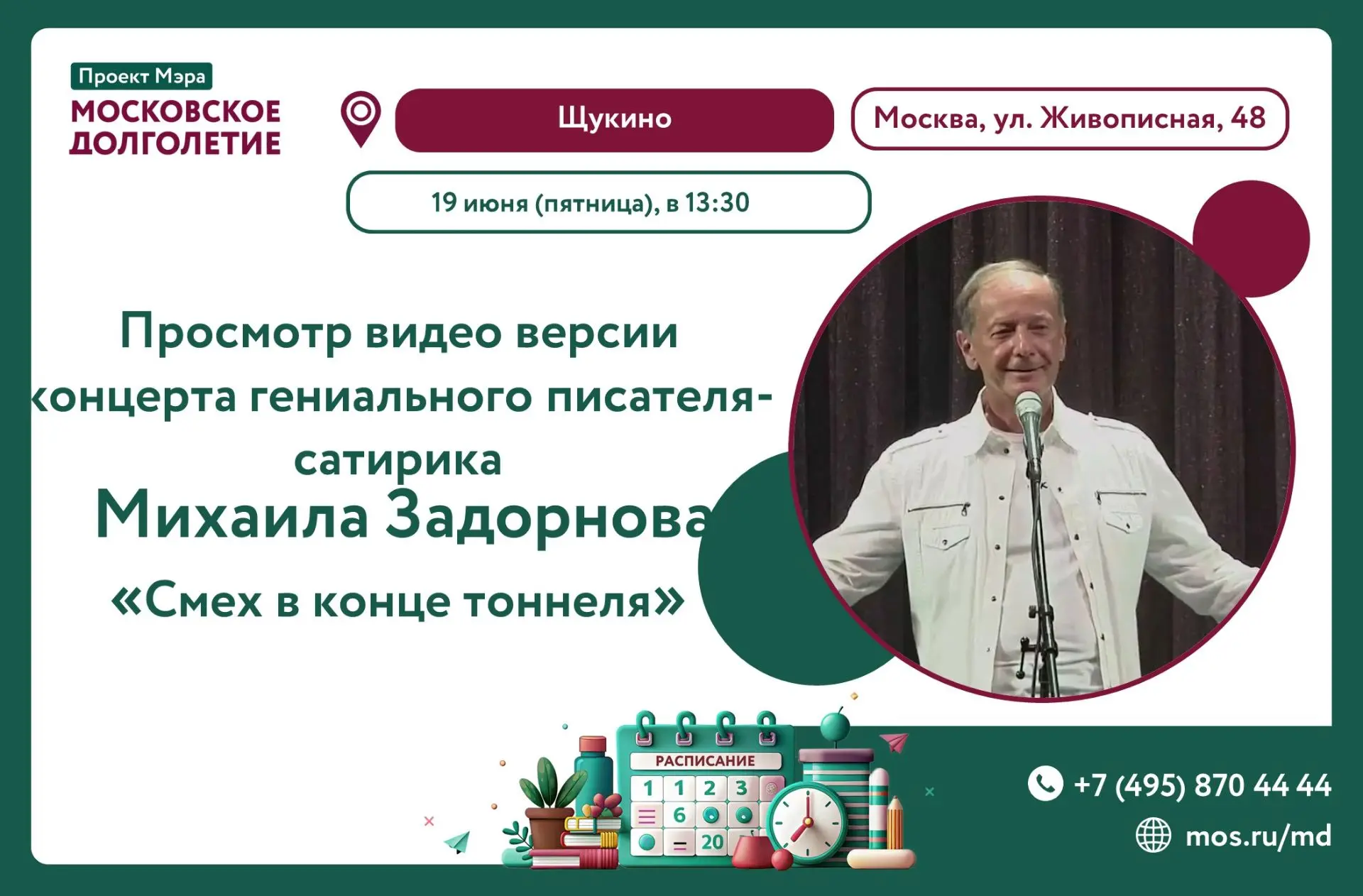 Проект Мэра
МОСКОВСКОЕ ДОЛГОЛЕТИЕ

Щукино

Москва, ул. Живописная, 48

19 июня (пятница), в 13:30

Просмотр видео версии концерта гениального писателя-сатирика
Михаила Задорнова
«Смех в конце тоннеля»

РАСПИСАНИЕ
1 1 2 3
6
20

+7 (495) 870 44 44
mos.ru/md